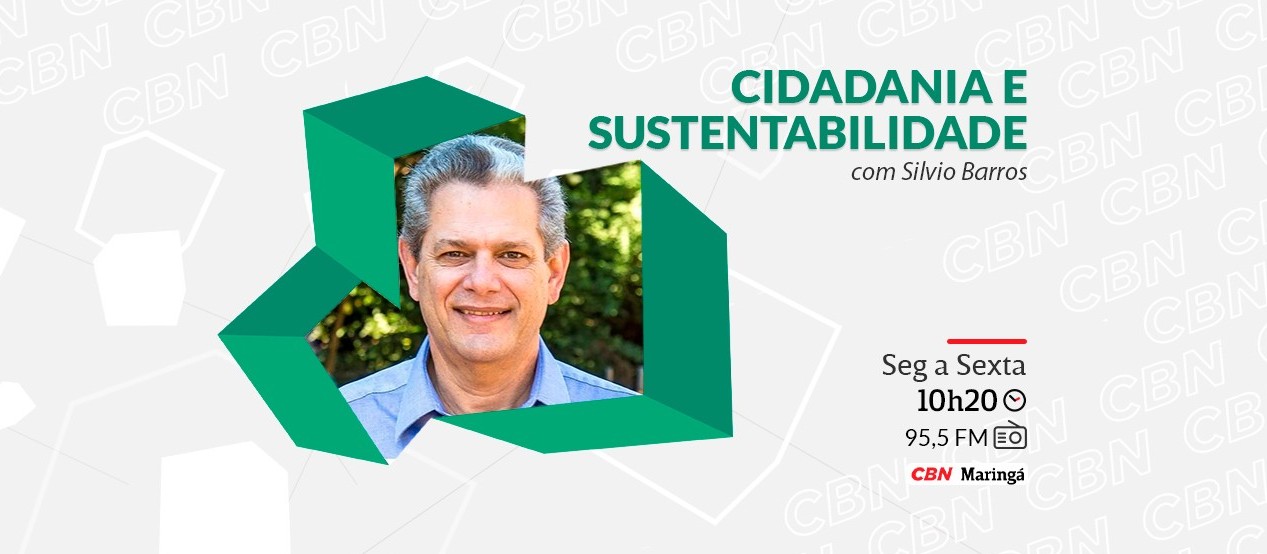 CIDADANIA E SUSTENTABILIDADE
com Silvio Barros

Seg a Sexta
10h20
95,5 FM
CBN Maringá